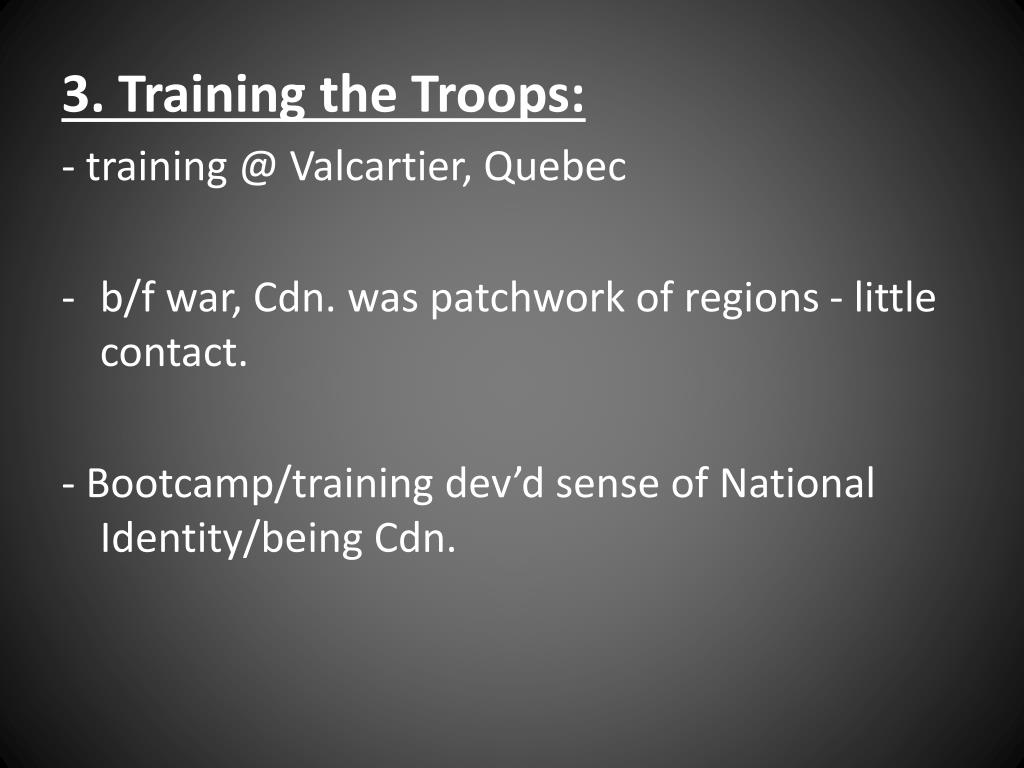 3. Training the Troops:
- training @ Valcartier, Quebec

- b/f war, Cdn. was patchwork of regions - little contact.

- Bootcamp/training dev’d sense of National Identity/being Cdn.